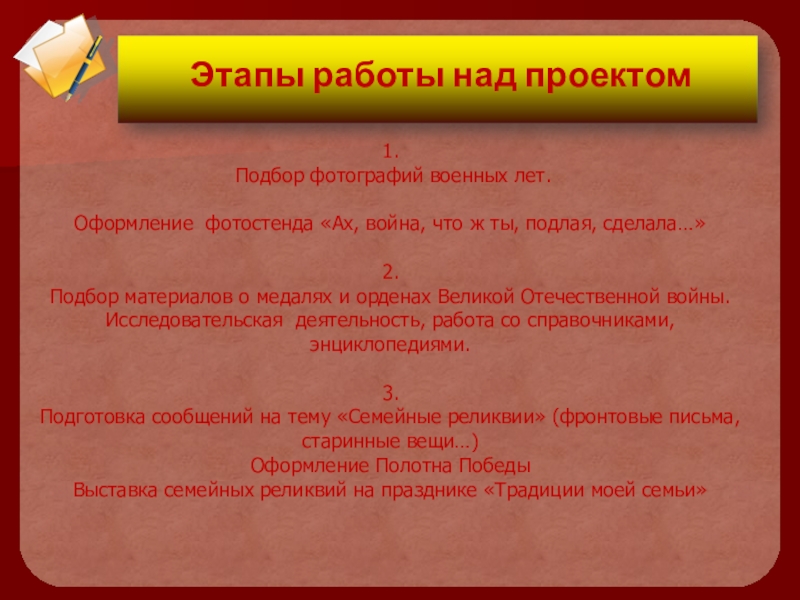 Этапы работы над проектом

1.
Подбор фотографий военных лет.

Оформление фотостенда «Ах, война, что ж ты, подлая, сделала…»

2.
Подбор материалов о медалях и орденах Великой Отечественной войны.
Исследовательская деятельность, работа со справочниками, энциклопедиями.

3.
Подготовка сообщений на тему «Семейные реликвии» (фронтовые письма, старинные вещи…)
Оформление Полотна Победы
Выставка семейных реликвий на празднике «Традиции моей семьи»